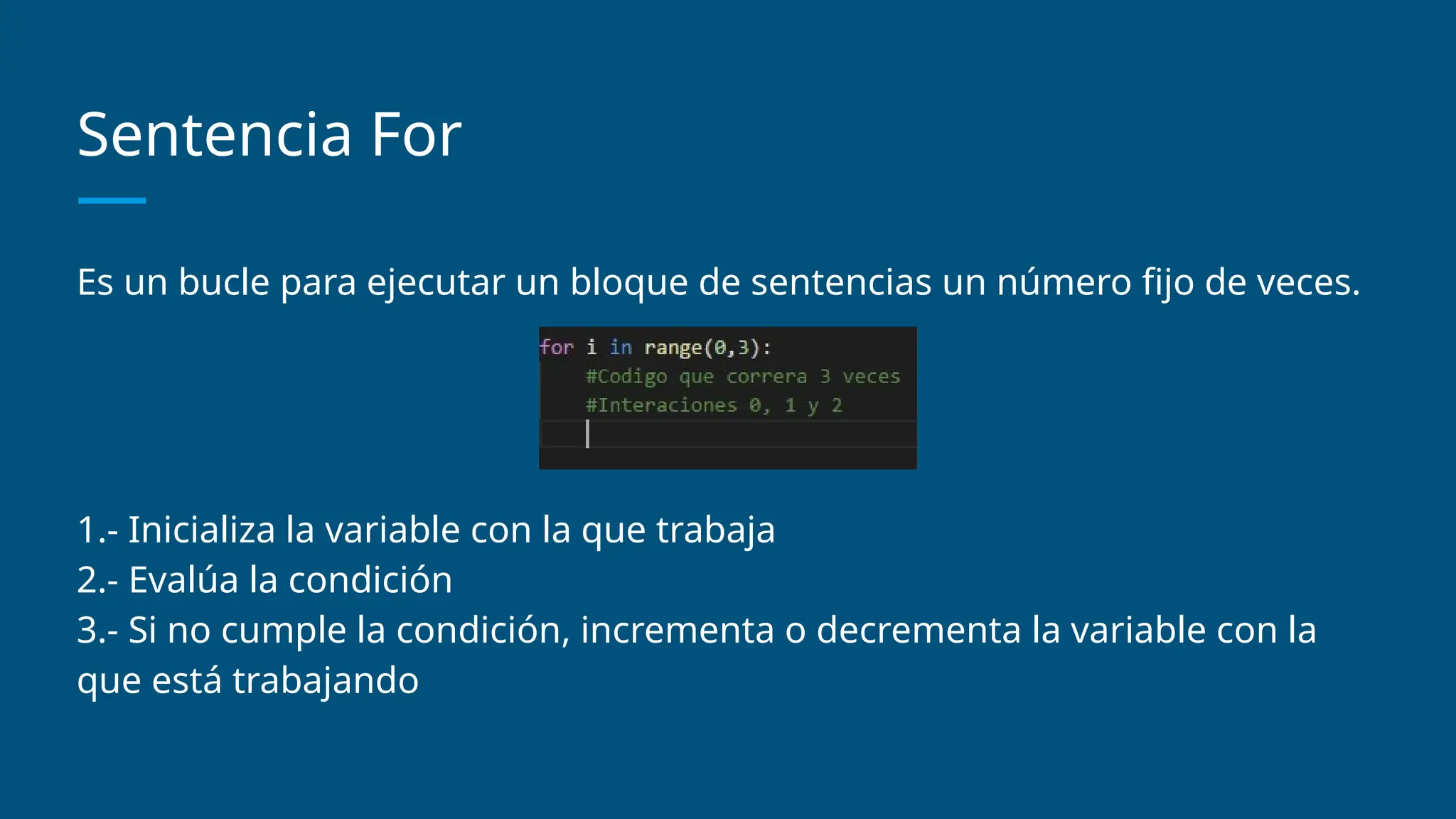 Sentencia For

Es un bucle para ejecutar un bloque de sentencias un número fijo de veces.

for i in range(0,3):
    #Codigo que correra 3 veces
    #Interaciones 0, 1 y 2

1.- Inicializa la variable con la que trabaja
2.- Evalúa la condición
3.- Si no cumple la condición, incrementa o decrementa la variable con la que está trabajando